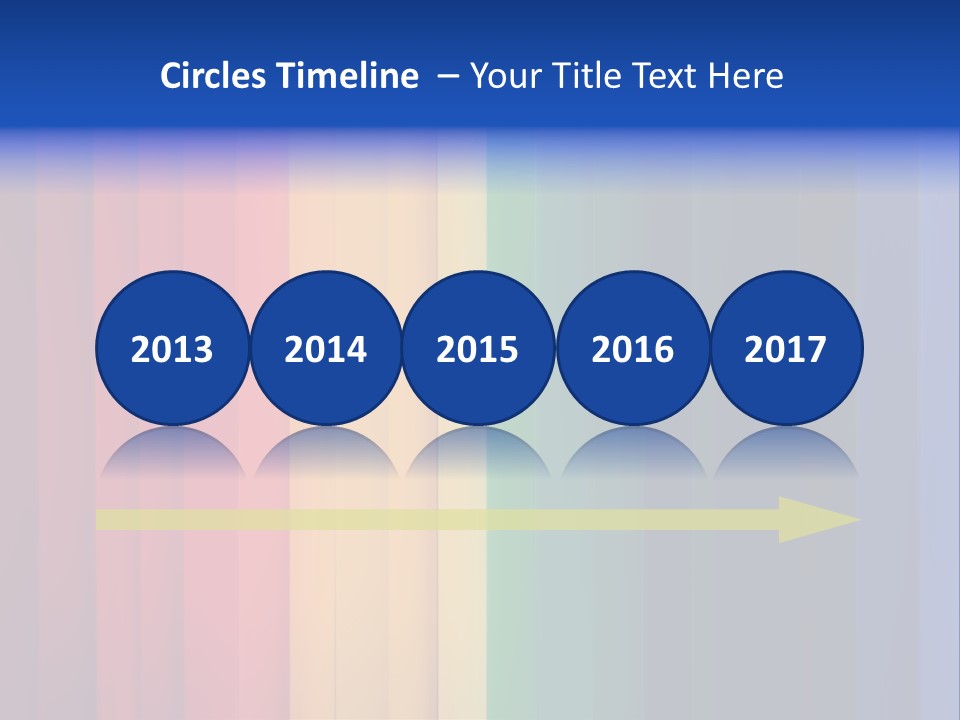 Circles Timeline – Your Title Text Here

2013

2014

2015

2016

2017